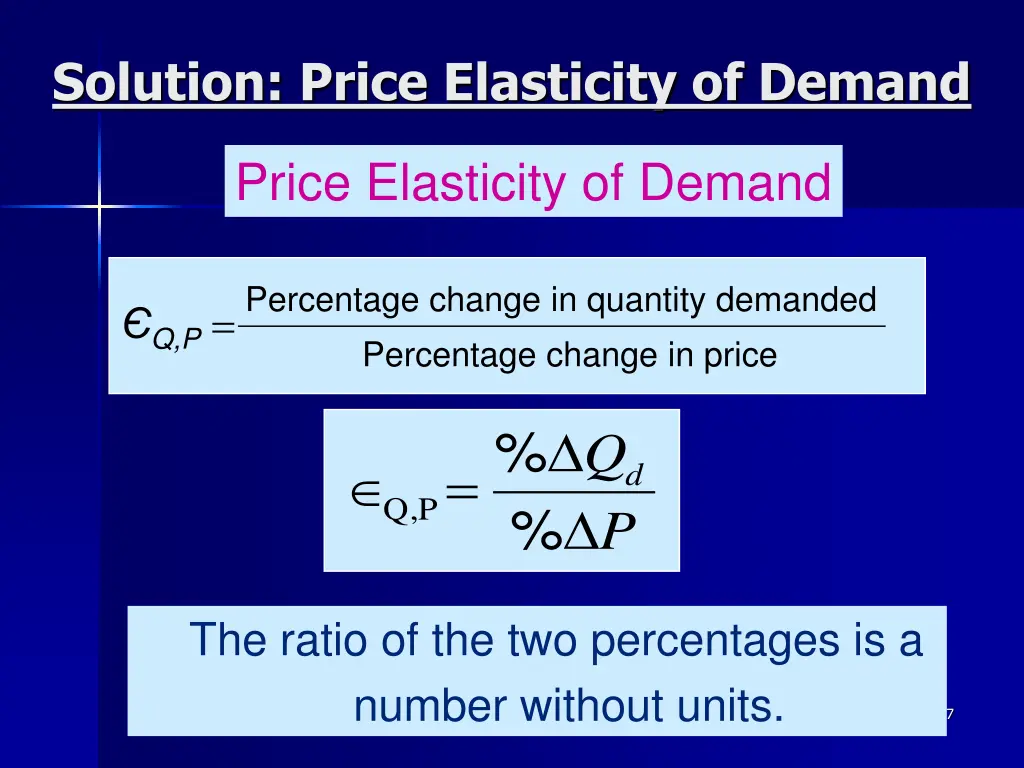 Solution: Price Elasticity of Demand

Price Elasticity of Demand

$\epsilon_{Q,P} = \frac{\text{Percentage change in quantity demanded}}{\text{Percentage change in price}}$

$\in_{Q,P} = \frac{\%\Delta Q_d}{\%\Delta P}$

The ratio of the two percentages is a number without units.

7